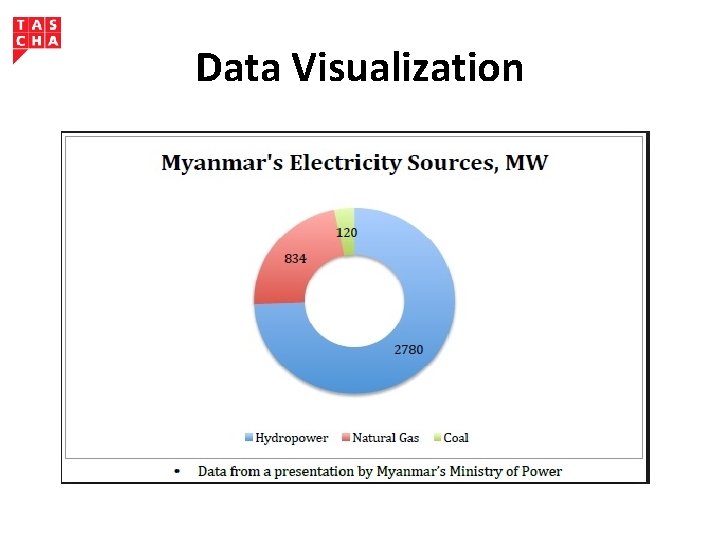 TAS
CHA

Data Visualization

Myanmar's Electricity Sources, MW

120

834

2780

Hydropower Natural Gas Coal

• Data from a presentation by Myanmar's Ministry of Power